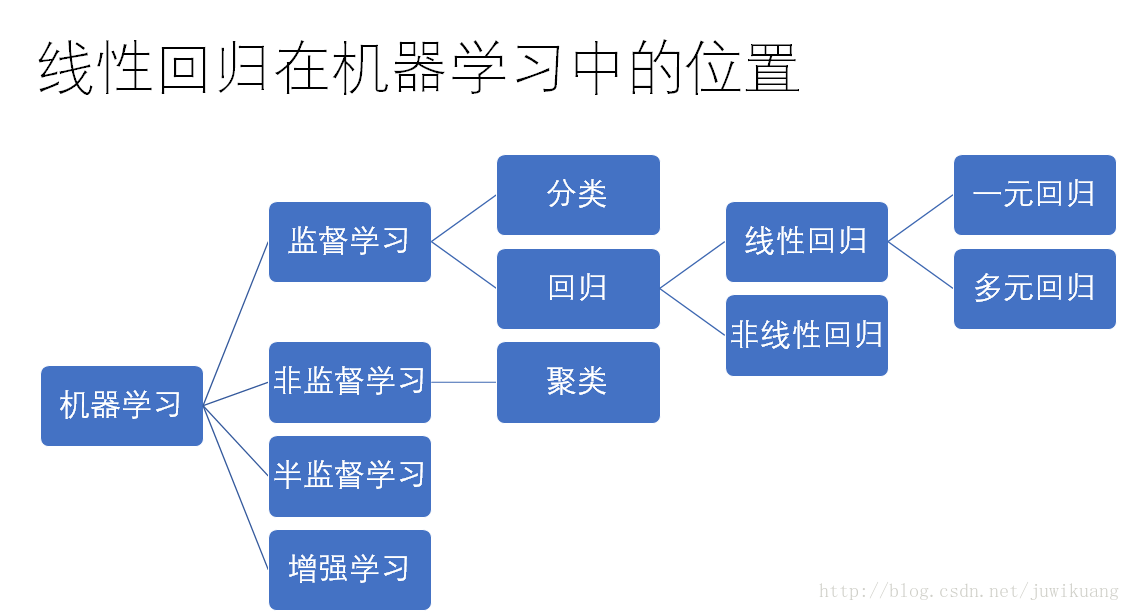 线性回归在机器学习中的位置

机器学习

监督学习

非监督学习

半监督学习

增强学习

分类

回归

聚类

线性回归

非线性回归

一元回归

多元回归

http://blog.csdn.net/juwikuang